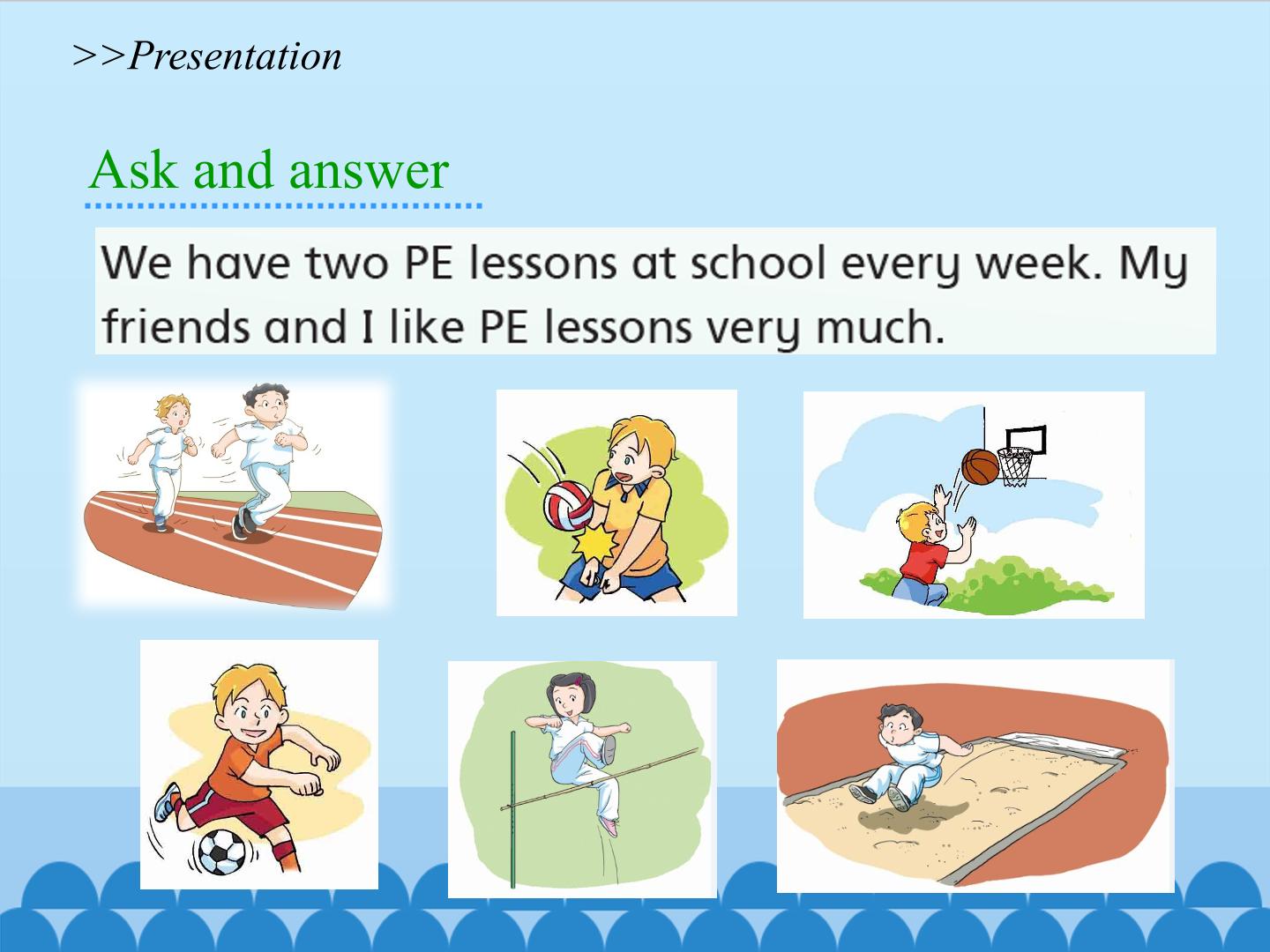 >>Presentation

Ask and answer

We have two PE lessons at school every week. My friends and I like PE lessons very much.